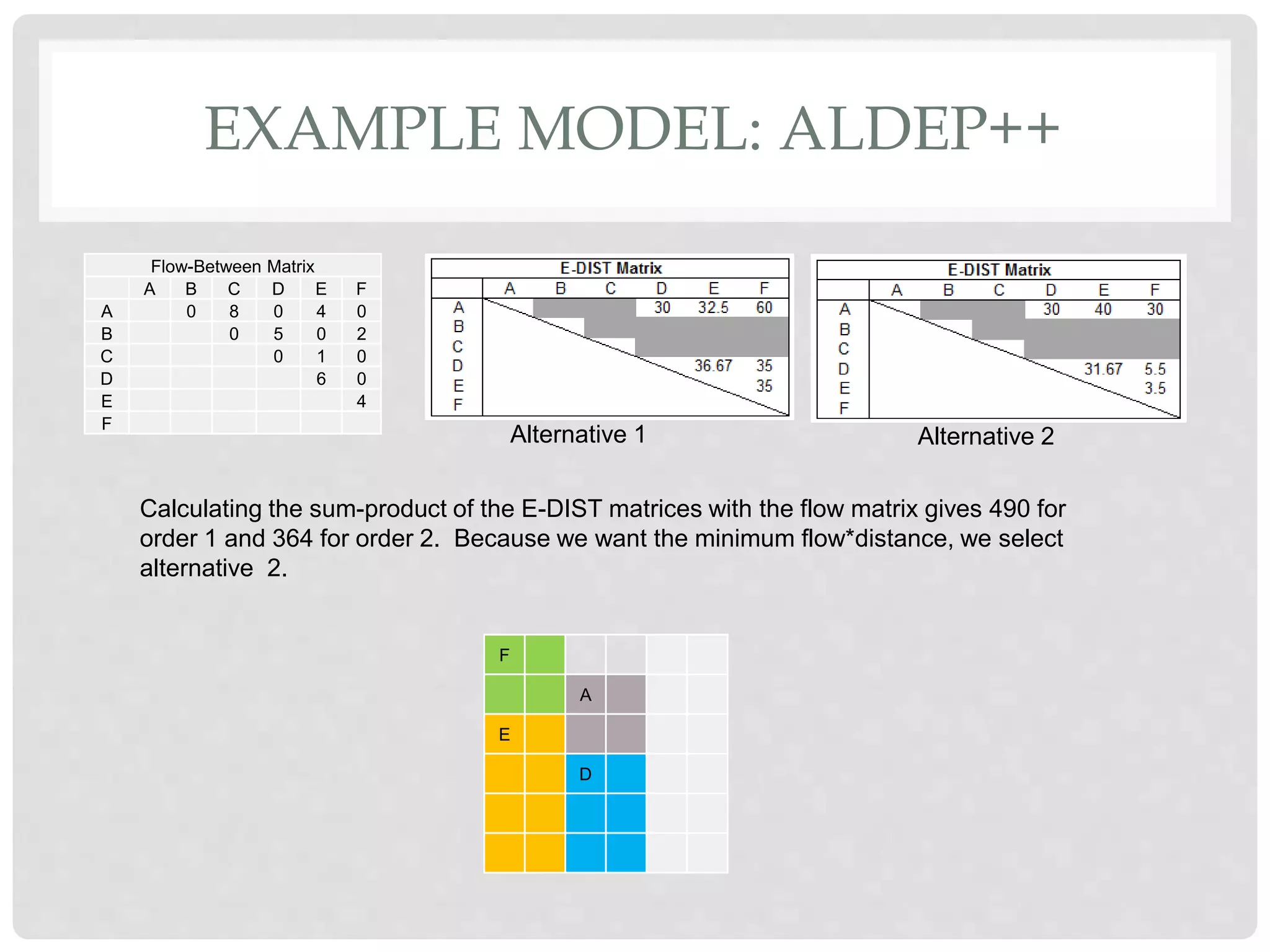 EXAMPLE MODEL: ALDEP++

Flow-Between Matrix

| | A | B | C | D | E | F |
|---|---|---|---|---|---|---|
| A | | 0 | 8 | 0 | 4 | 0 |
| B | | | 0 | 5 | 0 | 2 |
| C | | | | 0 | 1 | 0 |
| D | | | | | 6 | 0 |
| E | | | | | | 4 |
| F | | | | | | |

E-DIST Matrix

| | A | B | C | D | E | F |
|---|---|---|---|---|---|---|
| A | | | | 30 | 32.5 | 60 |
| B | | | | | | |
| C | | | | | | |
| D | | | | | 36.67 | 35 |
| E | | | | | | 35 |
| F | | | | | | |

Alternative 1

E-DIST Matrix

| | A | B | C | D | E | F |
|---|---|---|---|---|---|---|
| A | | | | 30 | 40 | 30 |
| B | | | | | | |
| C | | | | | | |
| D | | | | | 31.67 | 5.5 |
| E | | | | | | 3.5 |
| F | | | | | | |

Alternative 2

Calculating the sum-product of the E-DIST matrices with the flow matrix gives 490 for order 1 and 364 for order 2. Because we want the minimum flow*distance, we select alternative 2.

F
A
E
D